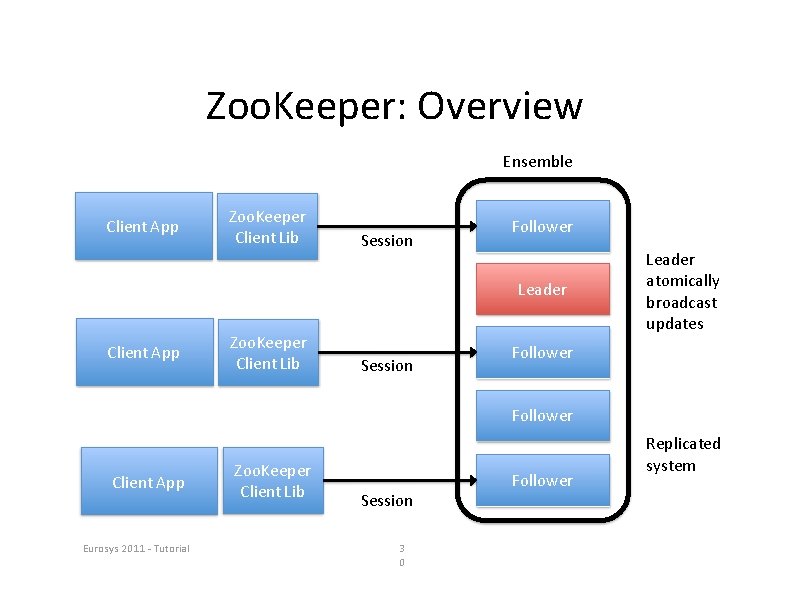 ZooKeeper: Overview

Ensemble

Client App

ZooKeeper Client Lib

Session

Follower

Leader

Leader atomically broadcast updates

Client App

ZooKeeper Client Lib

Session

Follower

Follower

Replicated system

Client App

ZooKeeper Client Lib

Session

Follower

Eurosys 2011 - Tutorial

3
0